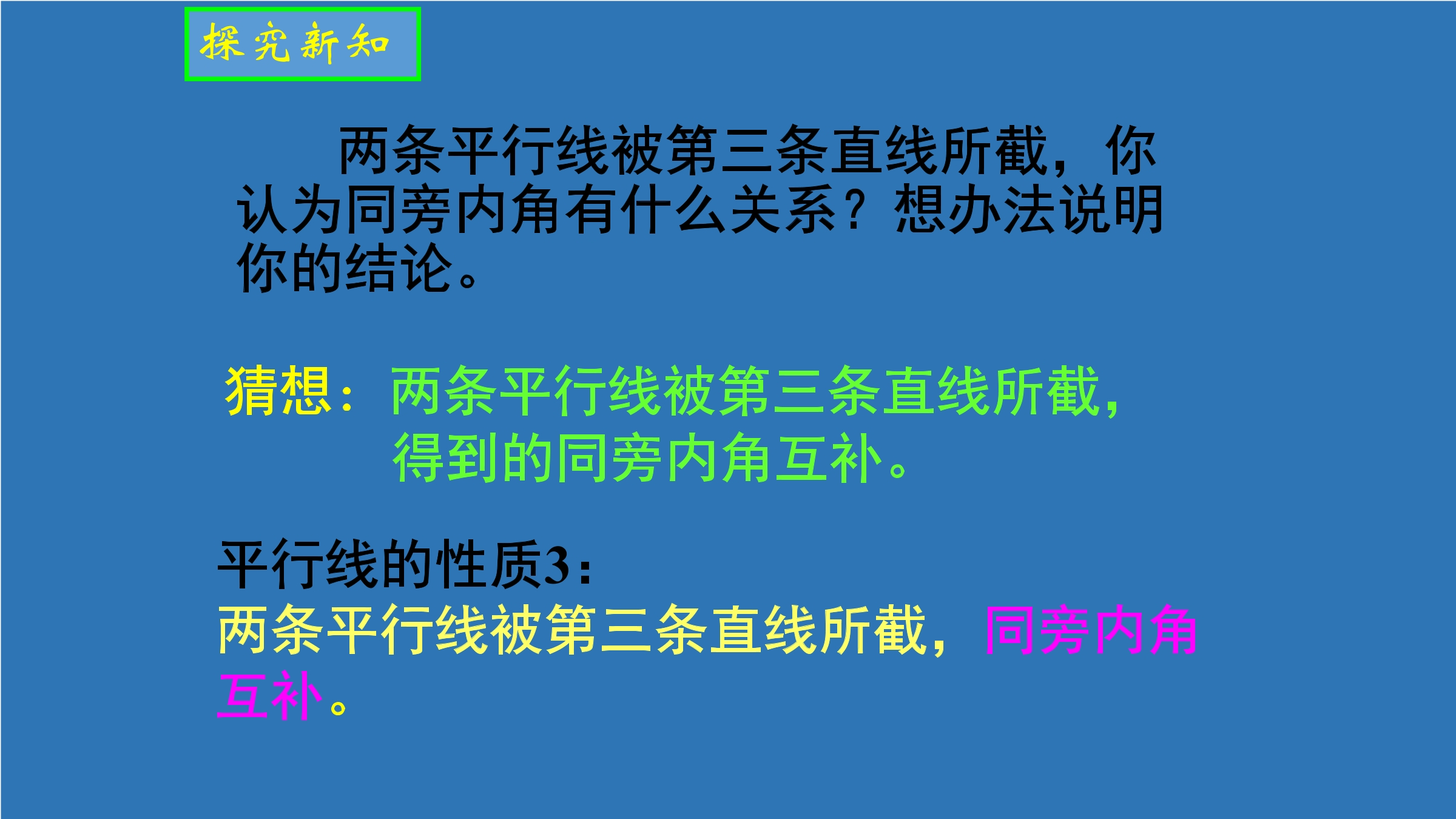 探究新知

两条平行线被第三条直线所截，你认为同旁内角有什么关系？想办法说明你的结论。

猜想：两条平行线被第三条直线所截，得到的同旁内角互补。

平行线的性质3：
两条平行线被第三条直线所截，同旁内角互补。